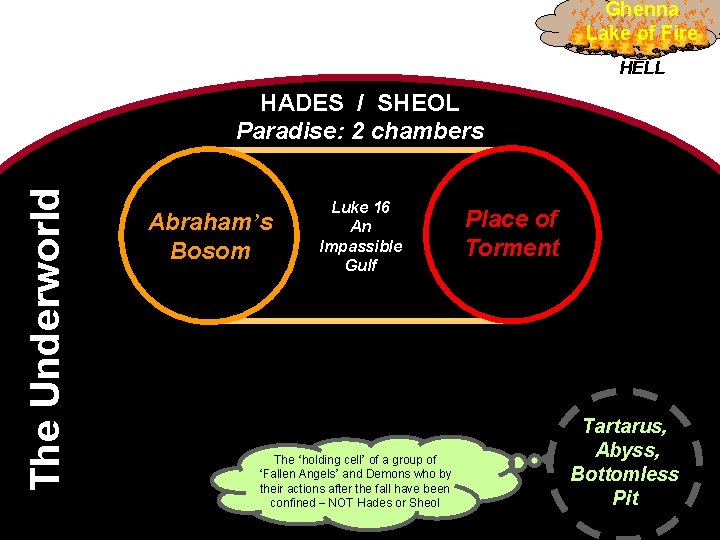 Ghenna
Lake of Fire
HELL

HADES / SHEOL
Paradise: 2 chambers

The Underworld

Abraham's Bosom

Luke 16
An
Impassible
Gulf

Place of Torment

The 'holding cell' of a group of 'Fallen Angels' and Demons who by their actions after the fall have been confined – NOT Hades or Sheol

Tartarus,
Abyss,
Bottomless
Pit